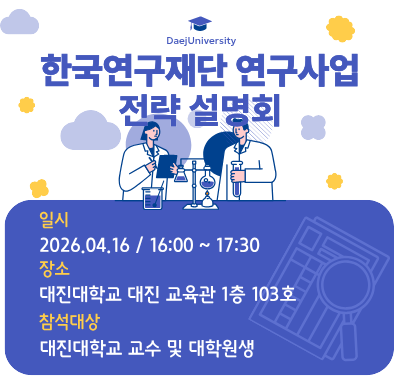 DaejUniversity

한국연구재단 연구사업 전략 설명회

일시
2026.04.16 / 16:00 ~ 17:30
장소
대진대학교 대진 교육관 1층 103호
참석대상
대진대학교 교수 및 대학원생